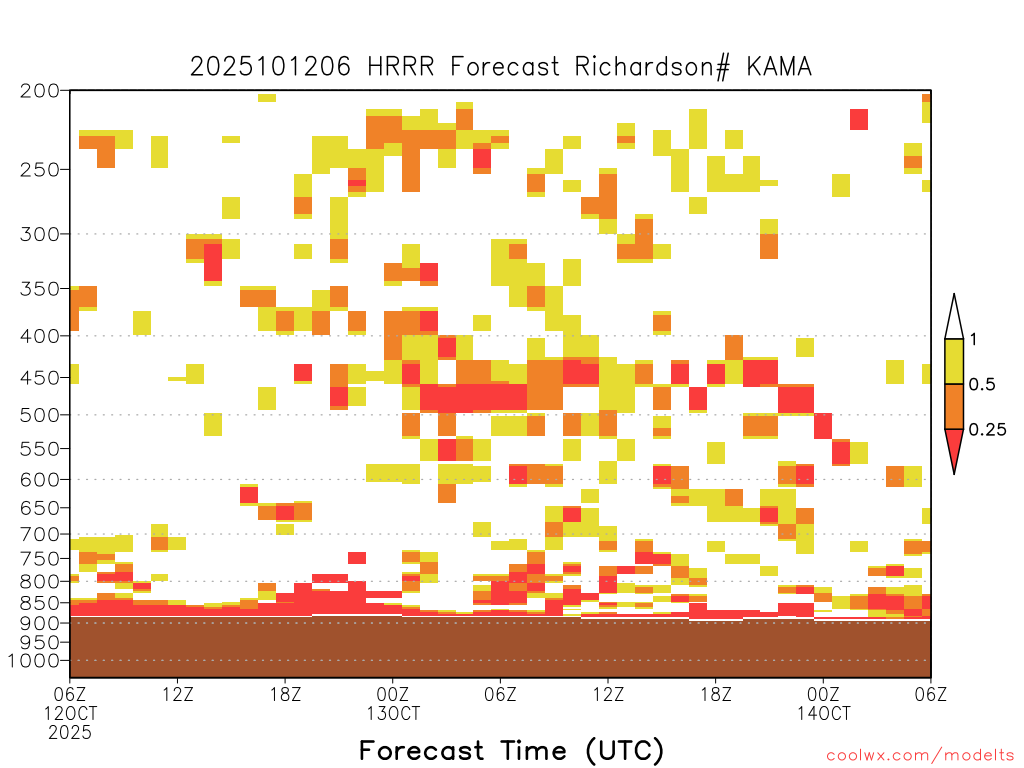 2025101206 HRRR Forecast Richardson# KAMA

200
250
300
350
400
450
500
550
600
650
700
750
800
850
900
950
1000

1
0.5
0.25

06Z 12OCT 2025
12Z
18Z
00Z 13OCT
06Z
12Z
18Z
00Z 14OCT
06Z

Forecast Time (UTC)

coolwx.com/modelts